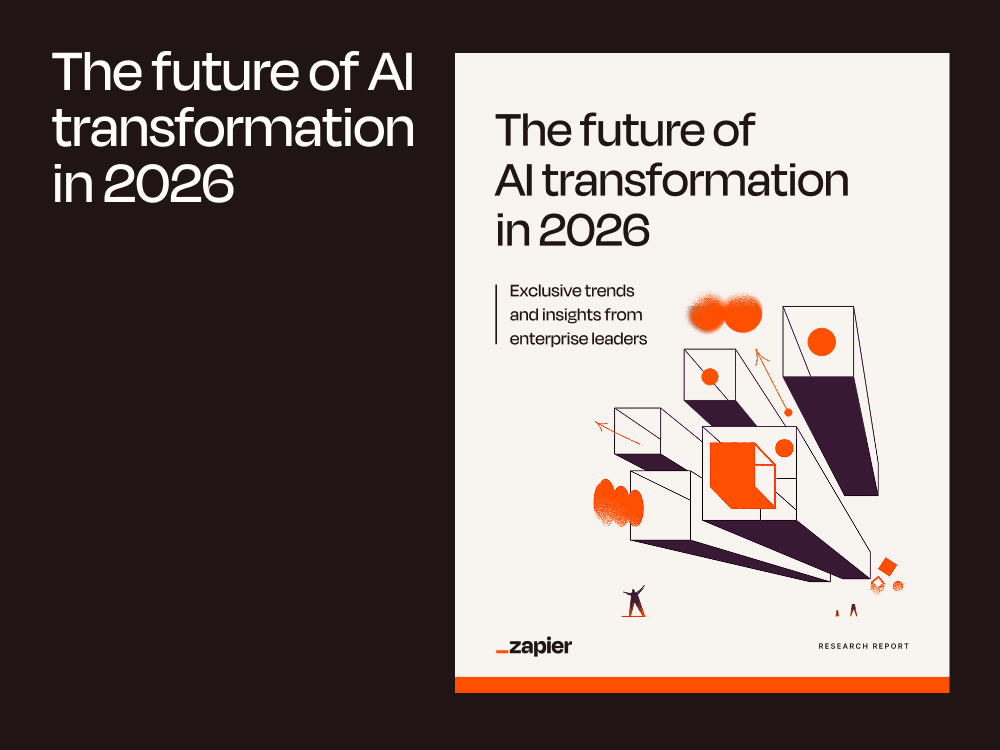 The future of AI transformation in 2026

The future of AI transformation in 2026

Exclusive trends and insights from enterprise leaders

_zapier

RESEARCH REPORT